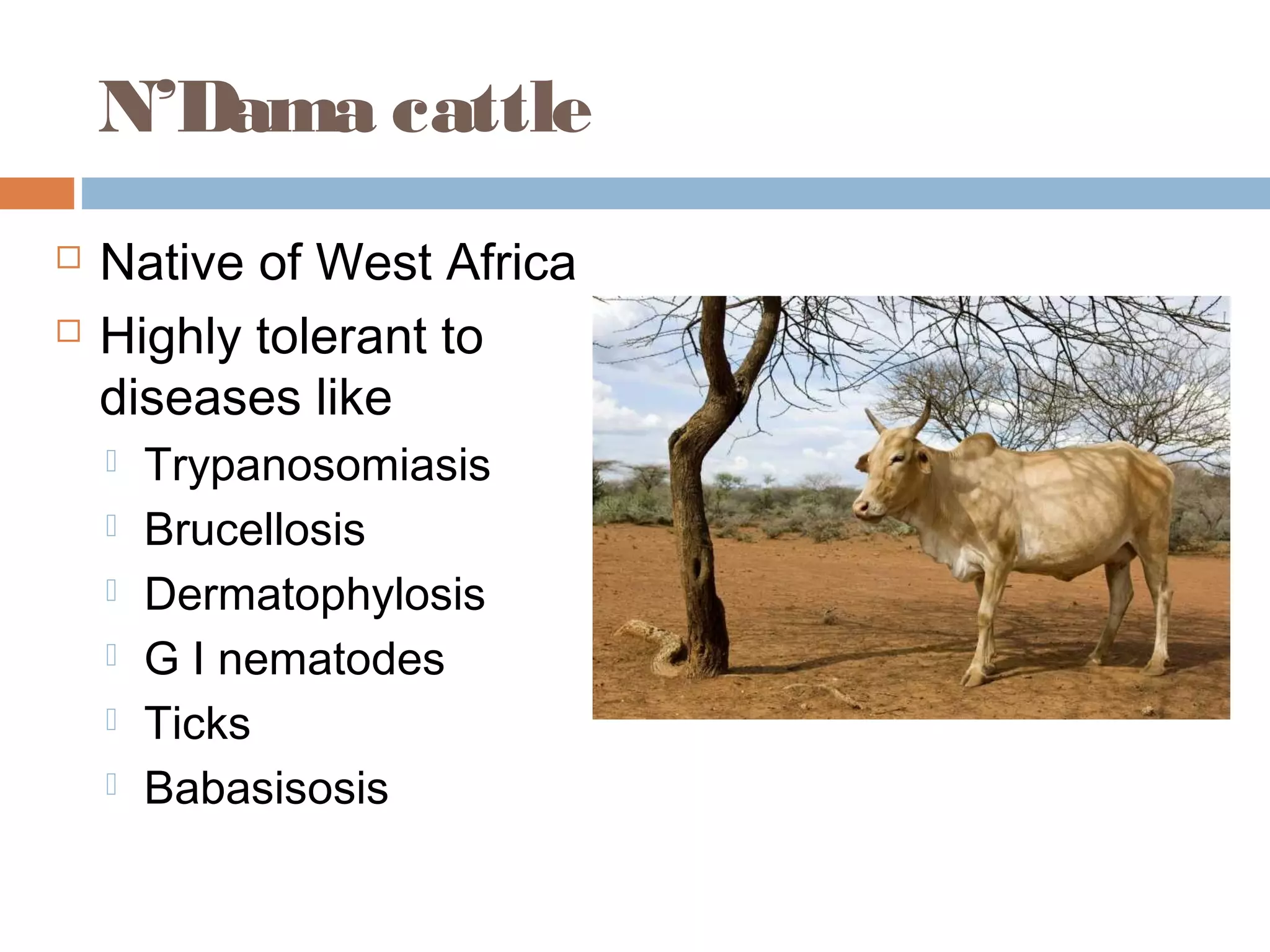 N'Dama cattle

Native of West Africa

Highly tolerant to diseases like

Trypanosomiasis

Brucellosis

Dermatophylosis

G I nematodes

Ticks

Babasisosis